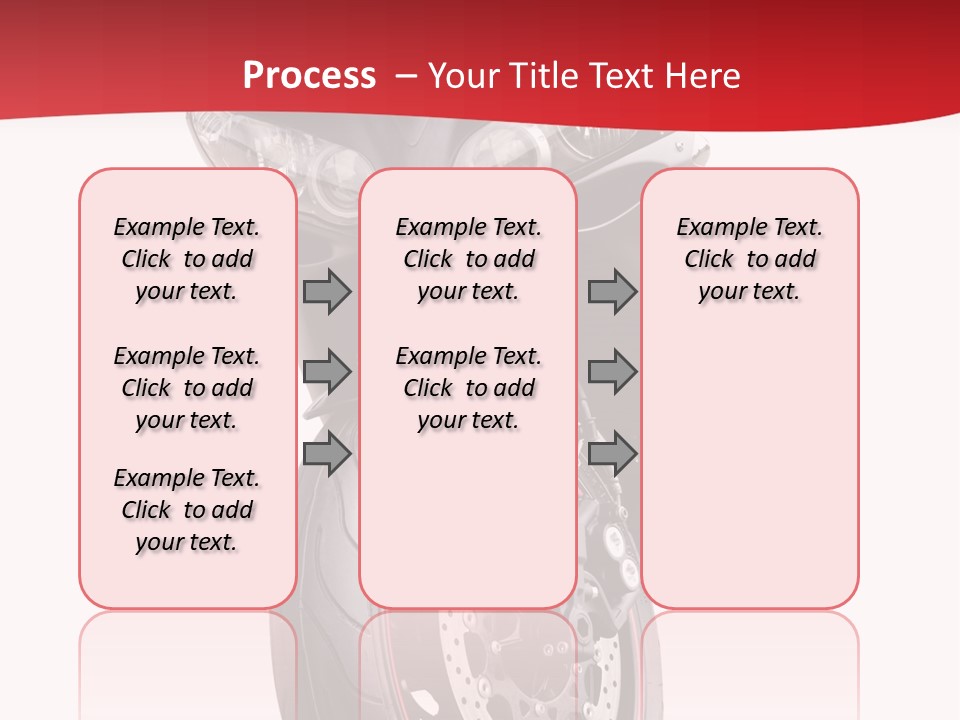 Process – Your Title Text Here

Example Text. Click to add your text.

Example Text. Click to add your text.

Example Text. Click to add your text.

Example Text. Click to add your text.

Example Text. Click to add your text.

Example Text. Click to add your text.